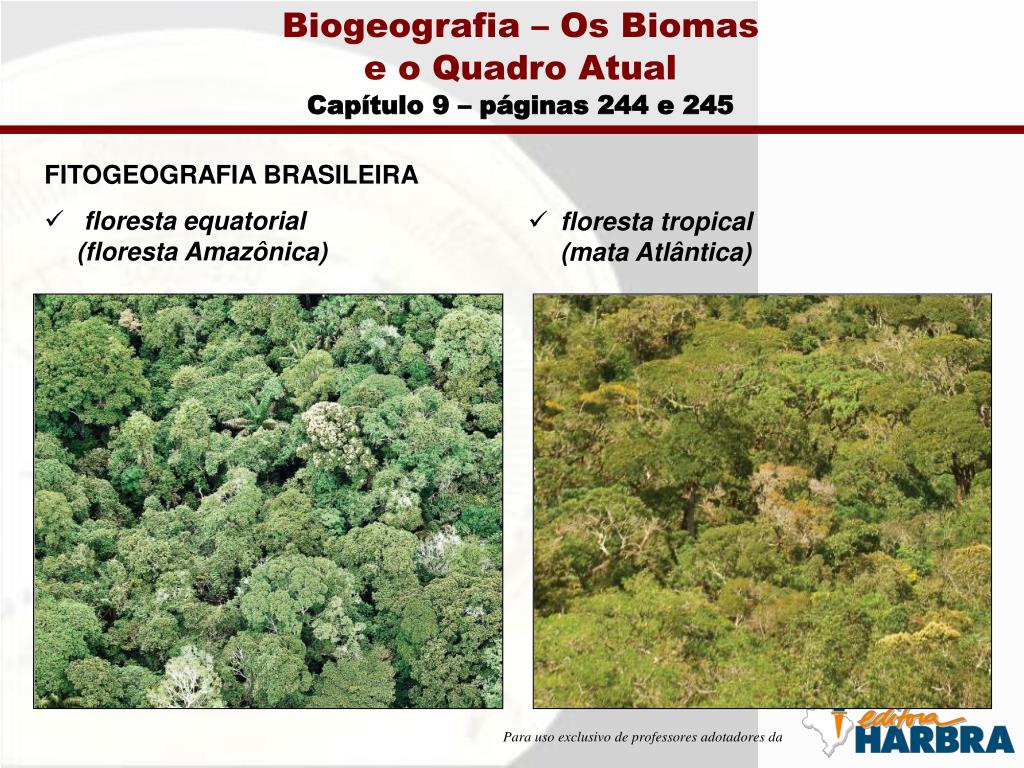 Biogeografia – Os Biomas e o Quadro Atual
Capítulo 9 – páginas 244 e 245

FITOGEOGRAFIA BRASILEIRA

✓ floresta equatorial (floresta Amazônica)

✓ floresta tropical (mata Atlântica)

Para uso exclusivo de professores adotadores da

editora HARBRA